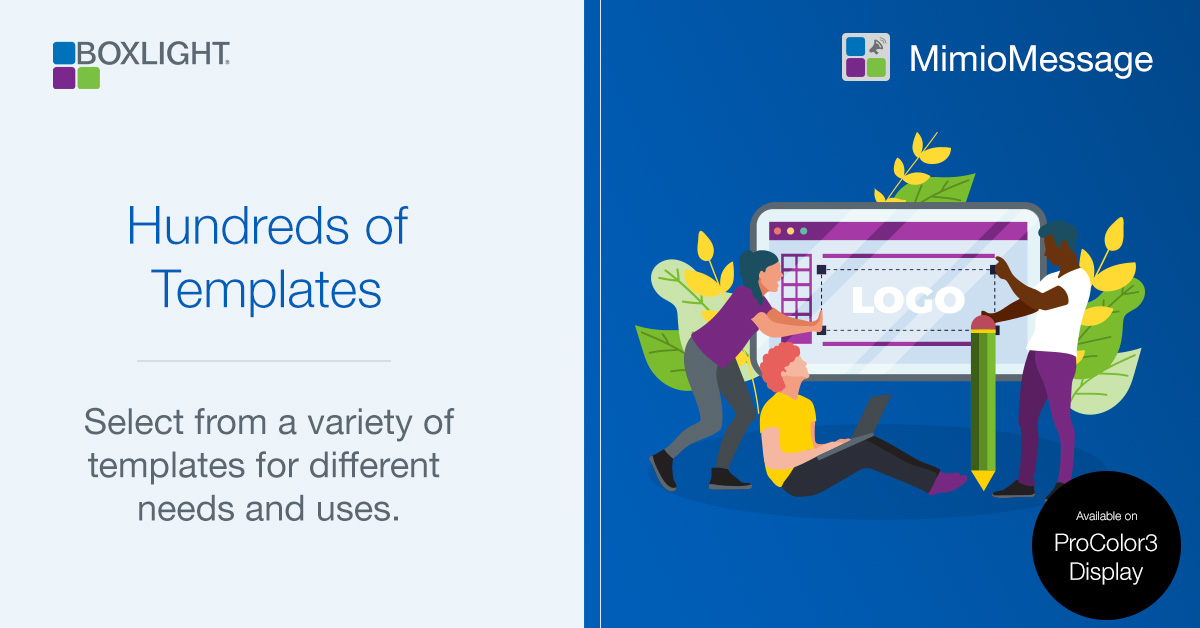 BOXLIGHT.

Hundreds of Templates

Select from a variety of templates for different needs and uses.

MimioMessage

LOGO

Available on
ProColor3 Display